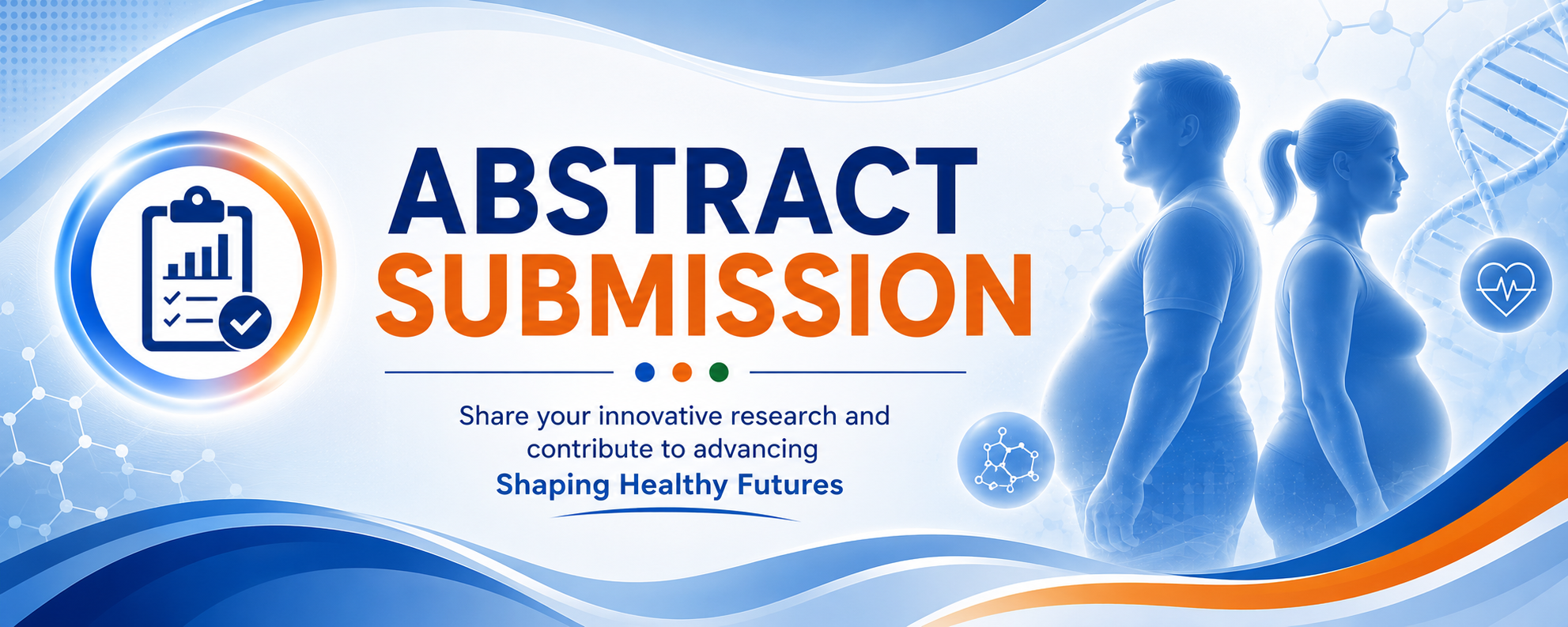 ABSTRACT
SUBMISSION

Share your innovative research and contribute to advancing
Shaping Healthy Futures